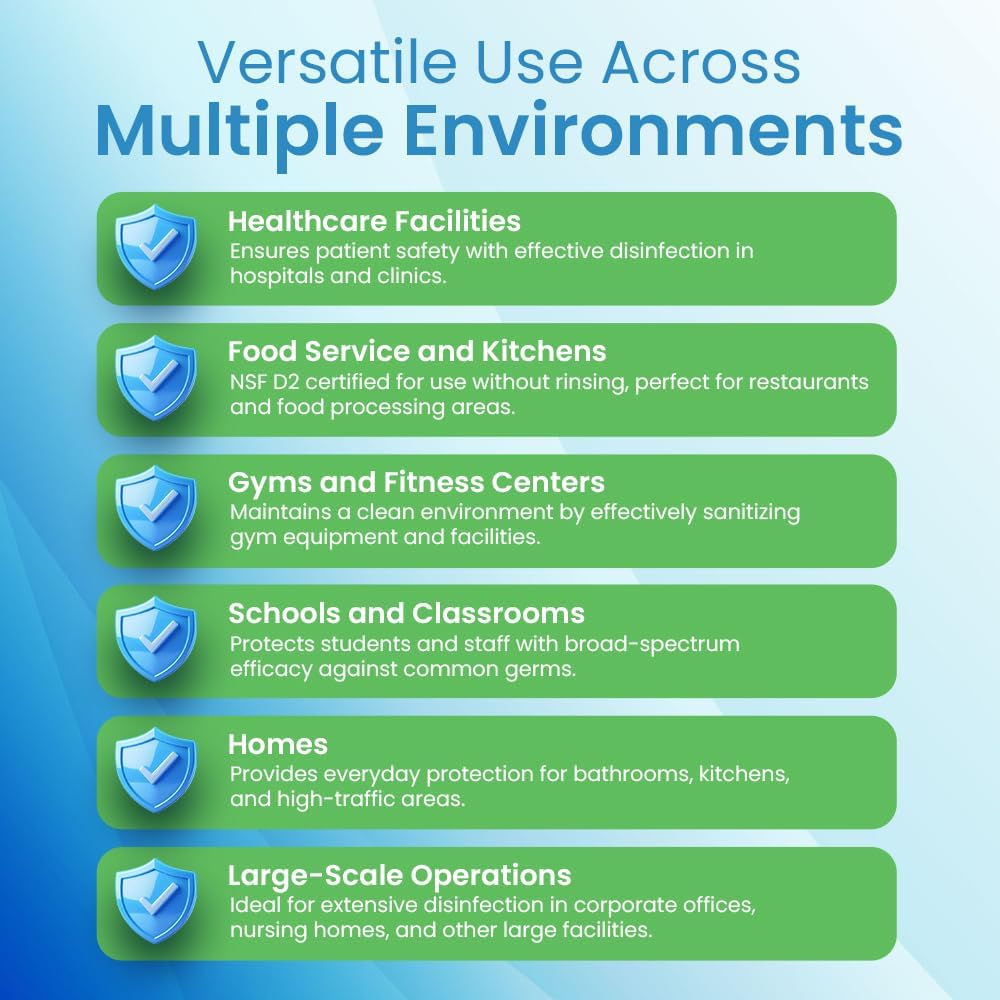 Versatile Use Across
Multiple Environments

Healthcare Facilities
Ensures patient safety with effective disinfection in hospitals and clinics.

Food Service and Kitchens
NSF D2 certified for use without rinsing, perfect for restaurants and food processing areas.

Gyms and Fitness Centers
Maintains a clean environment by effectively sanitizing gym equipment and facilities.

Schools and Classrooms
Protects students and staff with broad-spectrum efficacy against common germs.

Homes
Provides everyday protection for bathrooms, kitchens, and high-traffic areas.

Large-Scale Operations
Ideal for extensive disinfection in corporate offices, nursing homes, and other large facilities.